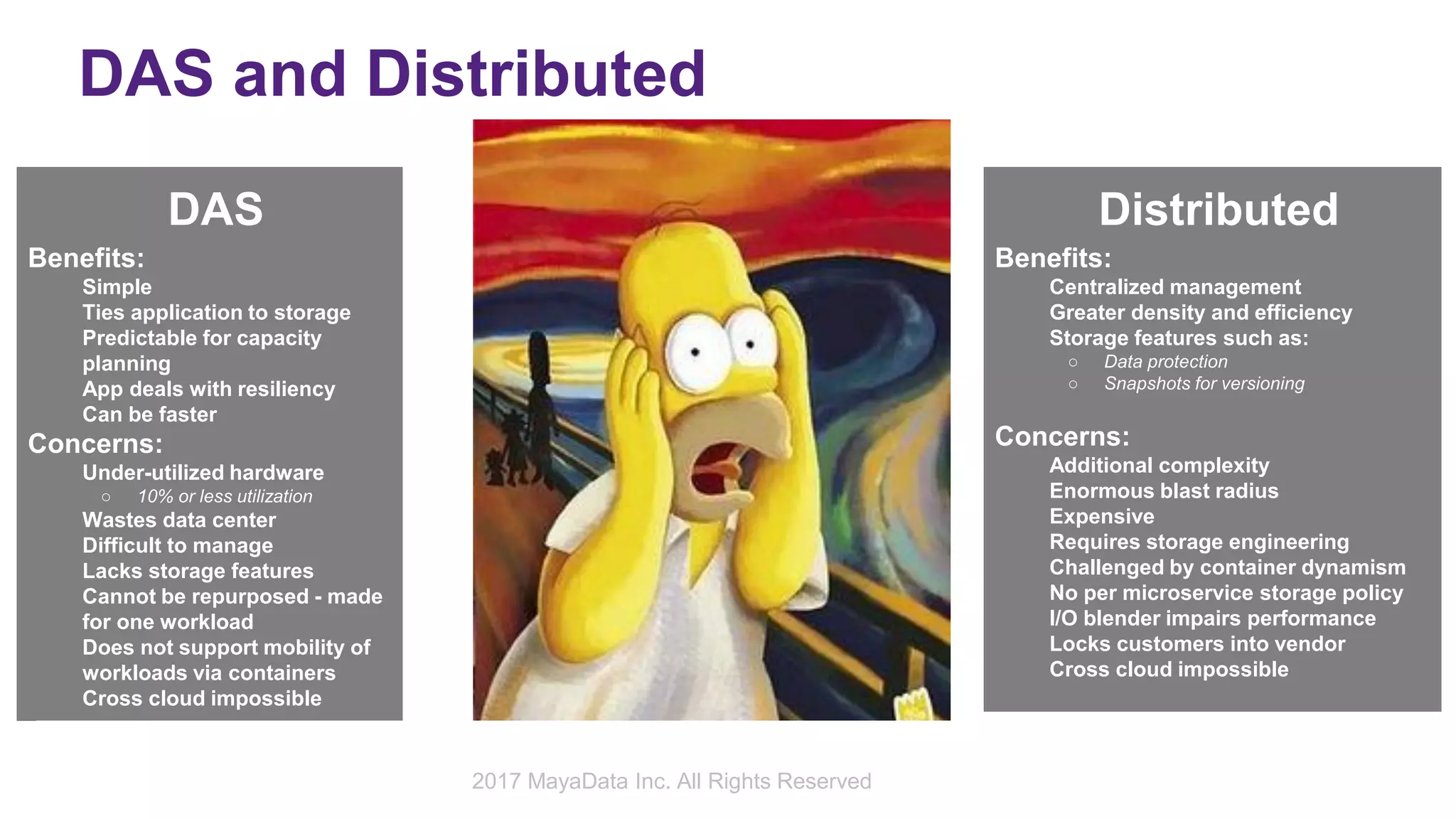 DAS and Distributed

DAS

Benefits:

Simple
Ties application to storage
Predictable for capacity planning
App deals with resiliency
Can be faster

Concerns:

Under-utilized hardware
○ 10% or less utilization
Wastes data center
Difficult to manage
Lacks storage features
Cannot be repurposed - made for one workload
Does not support mobility of workloads via containers
Cross cloud impossible

Distributed

Benefits:

Centralized management
Greater density and efficiency
Storage features such as:
○ Data protection
○ Snapshots for versioning

Concerns:

Additional complexity
Enormous blast radius
Expensive
Requires storage engineering
Challenged by container dynamism
No per microservice storage policy
I/O blender impairs performance
Locks customers into vendor
Cross cloud impossible

2017 MayaData Inc. All Rights Reserved